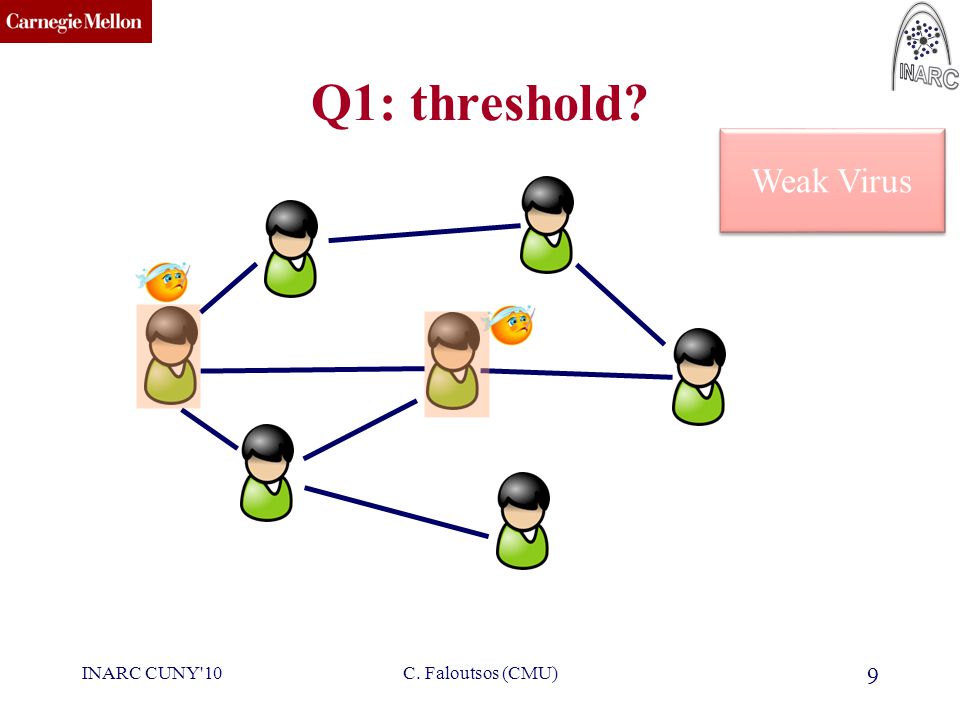 Carnegie Mellon

INARC

Q1: threshold?

Weak Virus

INARC CUNY'10

C. Faloutsos (CMU)

9